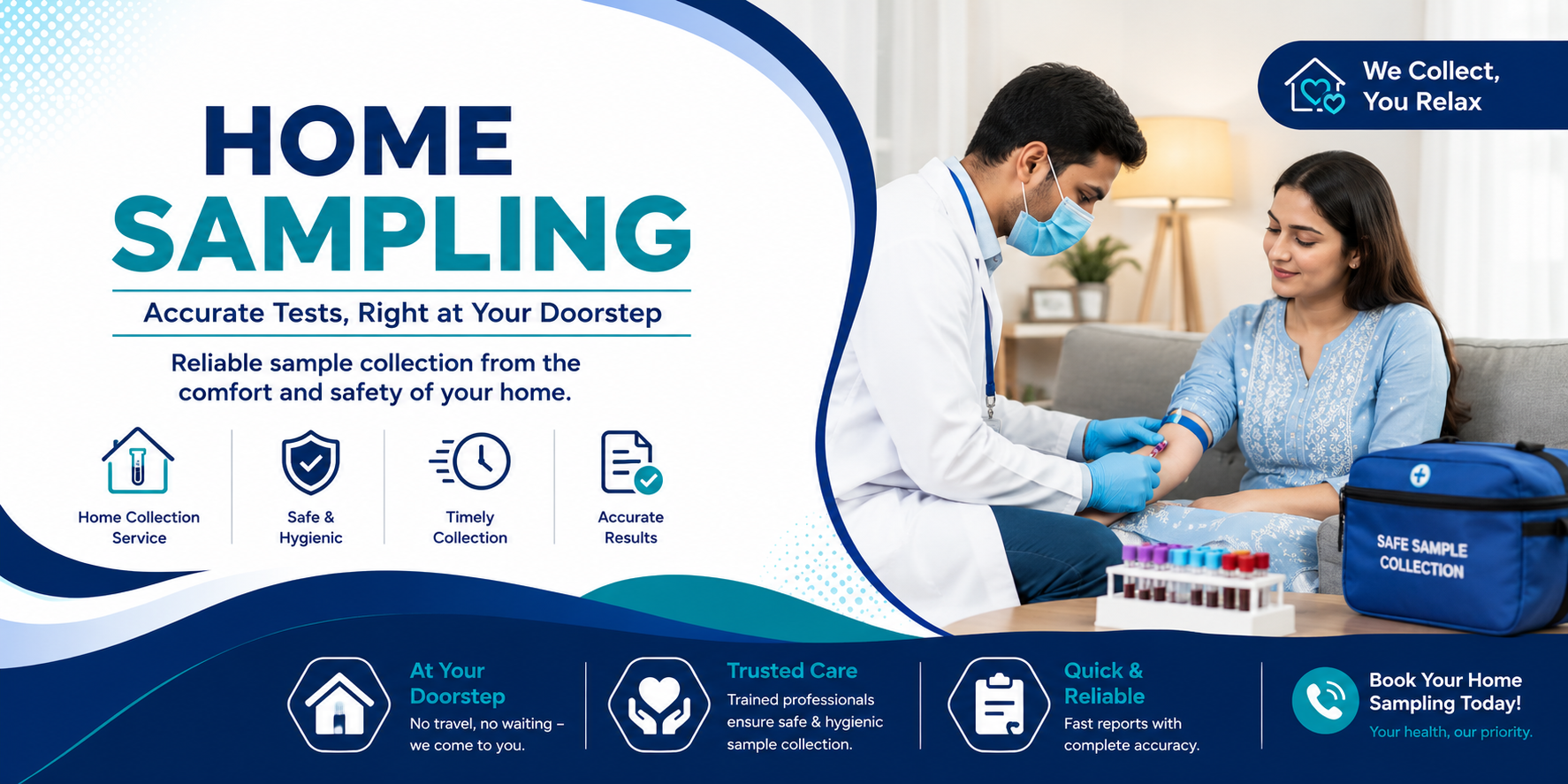 HOME
SAMPLING

Accurate Tests, Right at Your Doorstep

Reliable sample collection from the comfort and safety of your home.

Home Collection Service

Safe & Hygienic

Timely Collection

Accurate Results

We Collect, You Relax

SAFE SAMPLE COLLECTION

At Your Doorstep
No travel, no waiting – we come to you.

Trusted Care
Trained professionals ensure safe & hygienic sample collection.

Quick & Reliable
Fast reports with complete accuracy.

Book Your Home Sampling Today!
Your health, our priority.